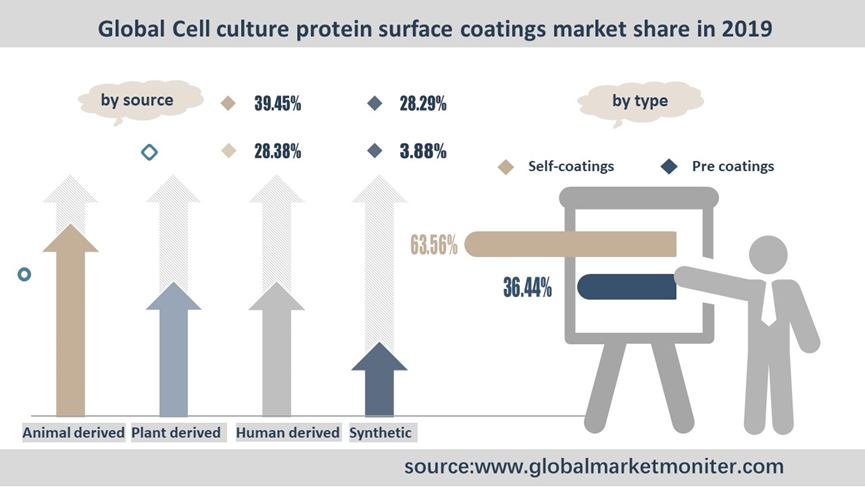 Global Cell culture protein surface coatings market share in 2019

by source

39.45%

28.29%

28.38%

3.88%

by type

Self-coatings

Pre coatings

63.56%

36.44%

Animal derived

Plant derived

Human derived

Synthetic

source:www.globalmarketmoniter.com